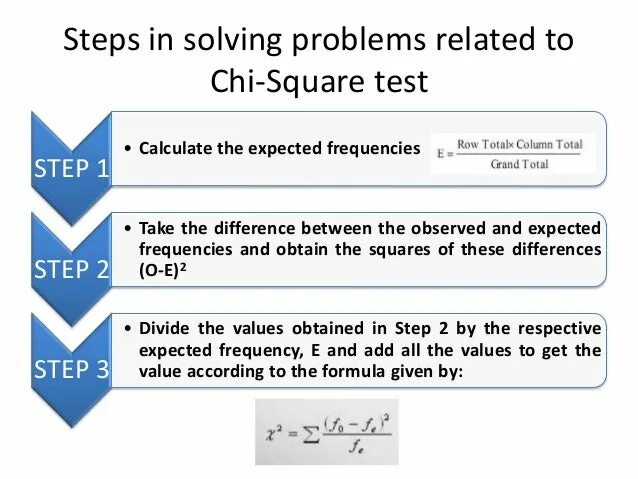 Steps in solving problems related to Chi-Square test

STEP 1

• Calculate the expected frequencies $E = \frac{\text{Row Total} \times \text{Column Total}}{\text{Grand Total}}$

STEP 2

• Take the difference between the observed and expected frequencies and obtain the squares of these differences $(O-E)^2$

STEP 3

• Divide the values obtained in Step 2 by the respective expected frequency, E and add all the values to get the value according to the formula given by:

$\chi^2 = \sum \frac{(f_0 - f_e)^2}{f_e}$